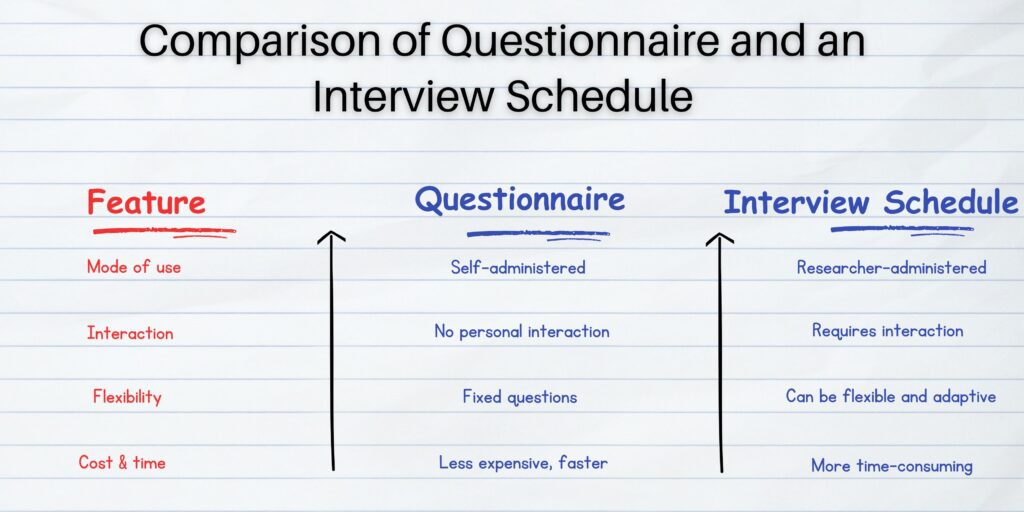 Comparison of Questionnaire and an Interview Schedule

| Feature | Questionnaire | Interview Schedule |
|---|---|---|
| Mode of use | Self-administered | Researcher-administered |
| Interaction | No personal interaction | Requires interaction |
| Flexibility | Fixed questions | Can be flexible and adaptive |
| Cost & time | Less expensive, faster | More time-consuming |